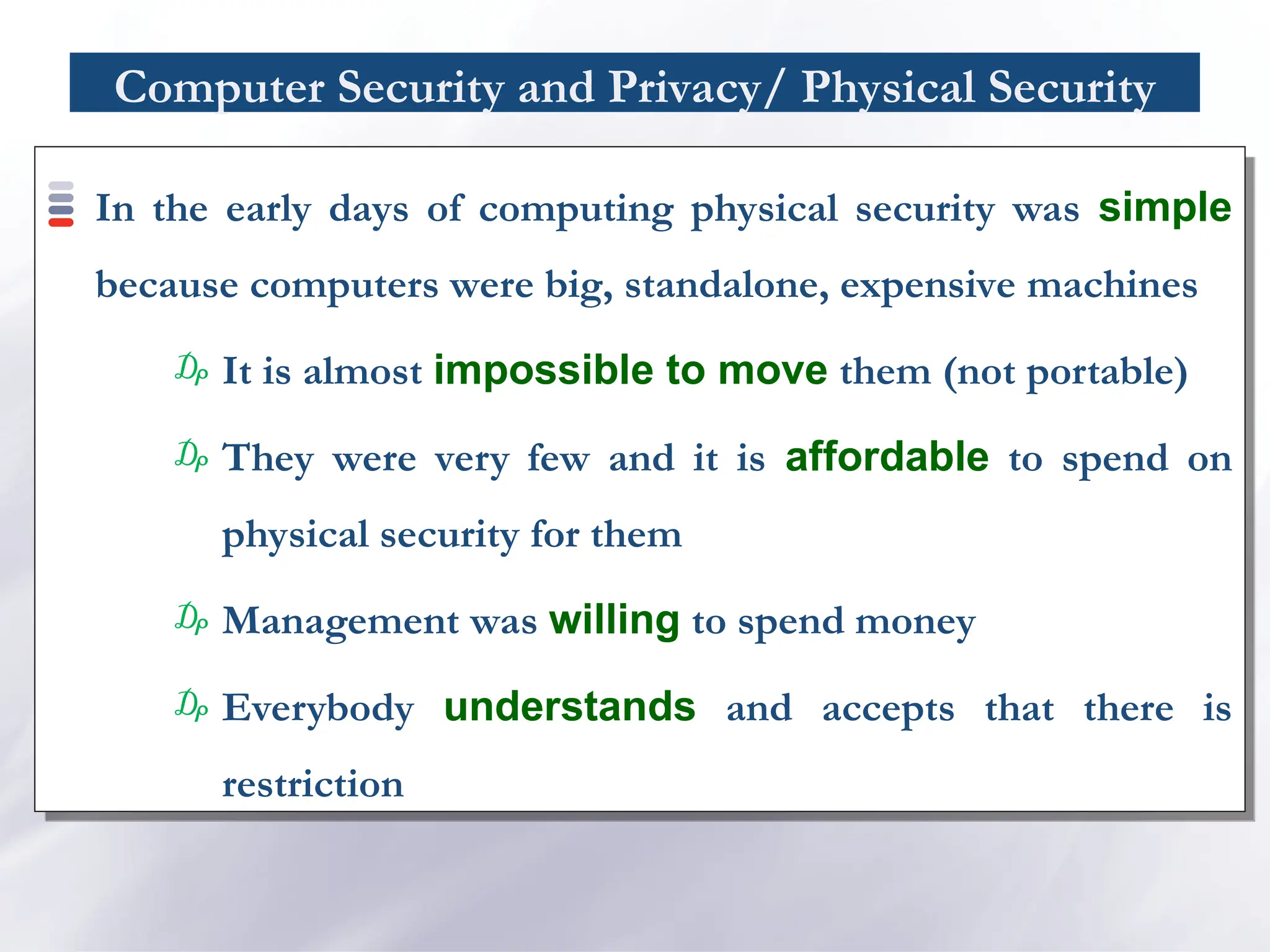 Computer Security and Privacy/ Physical Security

In the early days of computing physical security was simple because computers were big, standalone, expensive machines

It is almost impossible to move them (not portable)

They were very few and it is affordable to spend on physical security for them

Management was willing to spend money

Everybody understands and accepts that there is restriction